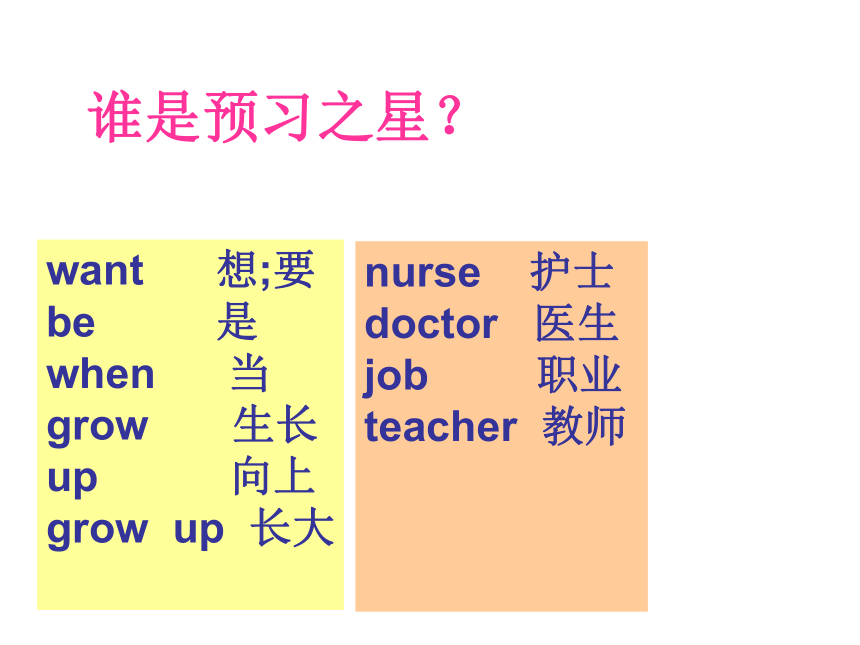 谁是预习之星？

want 想;要
be 是
when 当
grow 生长
up 向上
grow up 长大

nurse 护士
doctor 医生
job 职业
teacher 教师